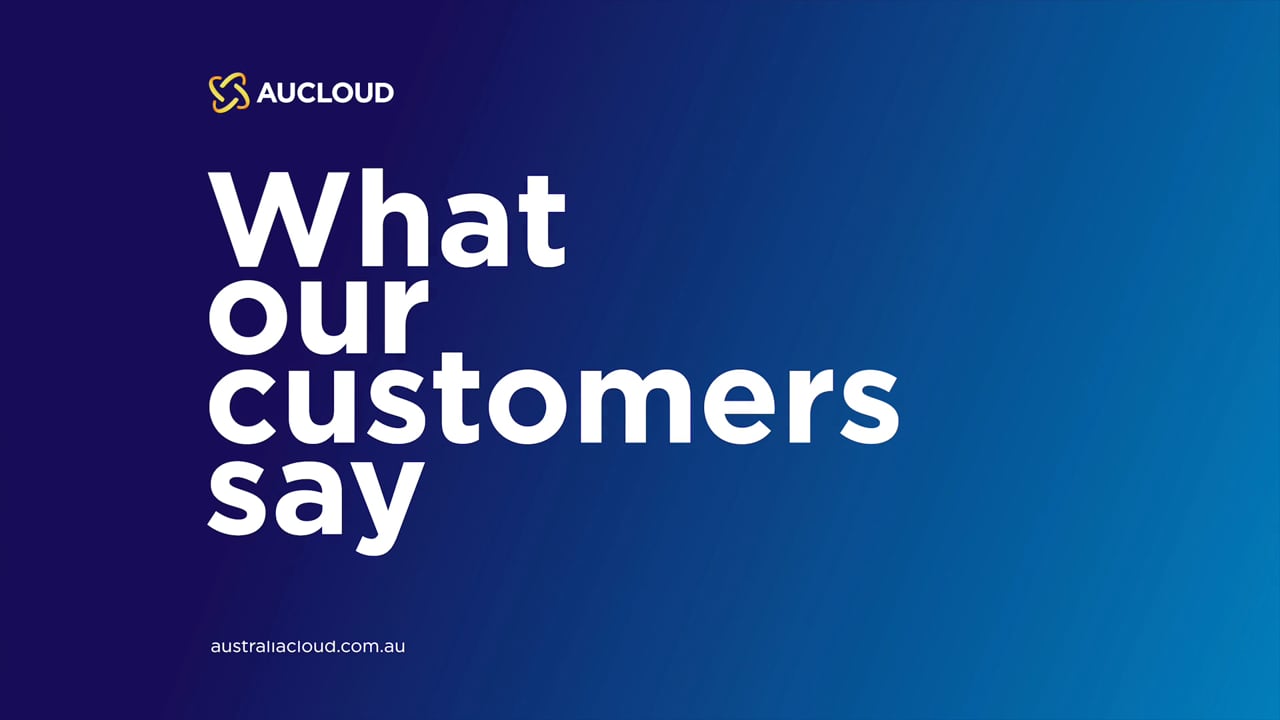 AUCLOUD

What our customers say

australiacloud.com.au